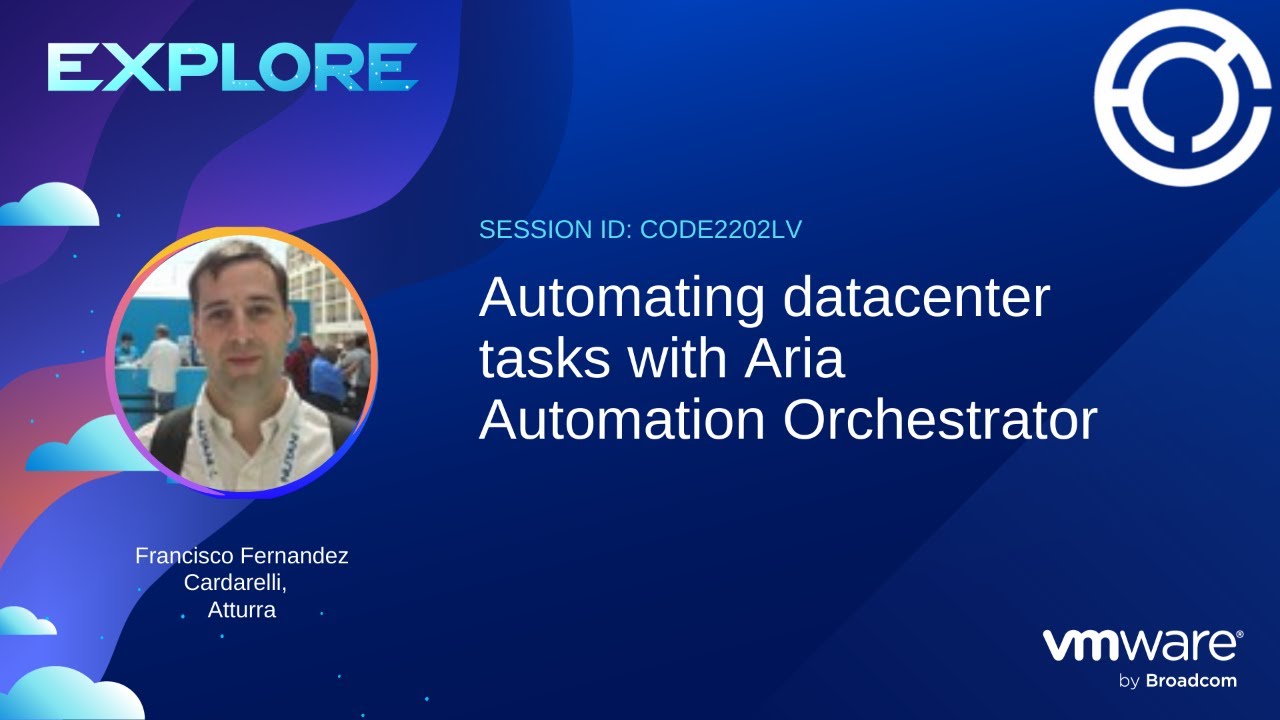 EXPLORE

SESSION ID: CODE2202LV

Automating datacenter tasks with Aria Automation Orchestrator

Francisco Fernandez Cardarelli, Atturra

vmware®
by Broadcom